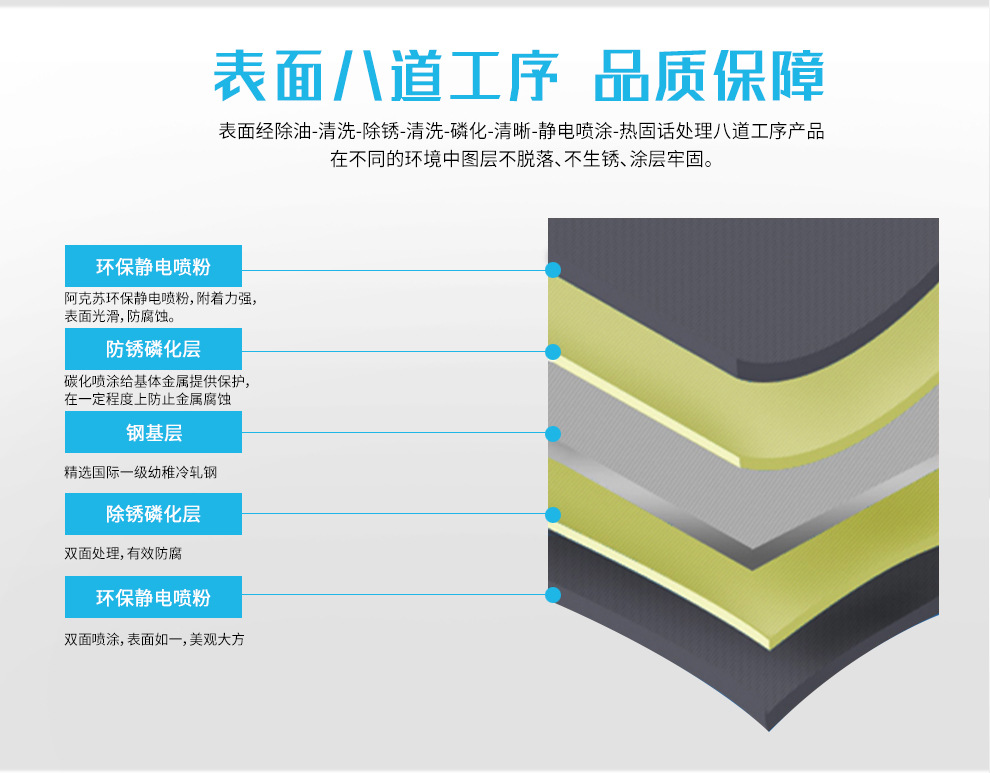 表面八道工序 品质保障

表面经除油-清洗-除锈-清洗-磷化-清晰-静电喷涂-热固话处理八道工序产品在不同的环境中图层不脱落、不生锈、涂层牢固。

环保静电喷粉

阿克苏环保静电喷粉，附着力强，表面光滑，防腐蚀。

防锈磷化层

碳化喷涂给基体金属提供保护，在一定程度上防止金属腐蚀

钢基层

精选国际一级幼稚冷轧钢

除锈磷化层

双面处理，有效防腐

环保静电喷粉

双面喷涂，表面如一，美观大方